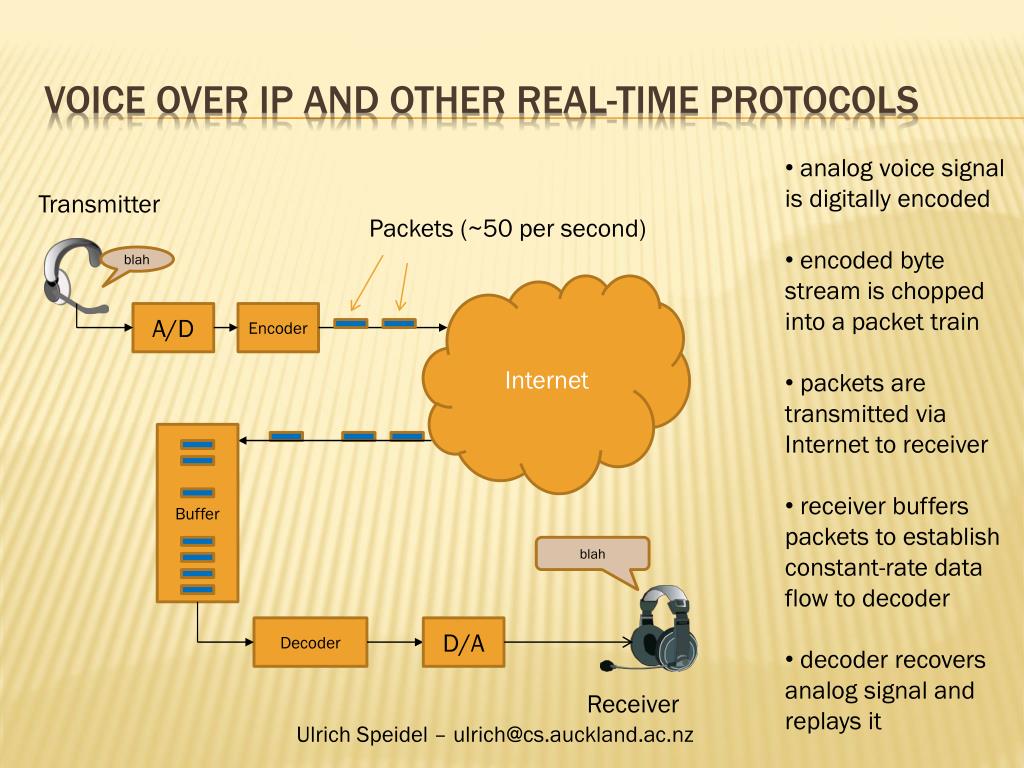 VOICE OVER IP AND OTHER REAL-TIME PROTOCOLS

Transmitter

blah

Packets (~50 per second)

A/D

Encoder

Internet

Buffer

blah

Decoder

D/A

Receiver

• analog voice signal is digitally encoded

• encoded byte stream is chopped into a packet train

• packets are transmitted via Internet to receiver

• receiver buffers packets to establish constant-rate data flow to decoder

• decoder recovers analog signal and replays it

Ulrich Speidel – ulrich@cs.auckland.ac.nz